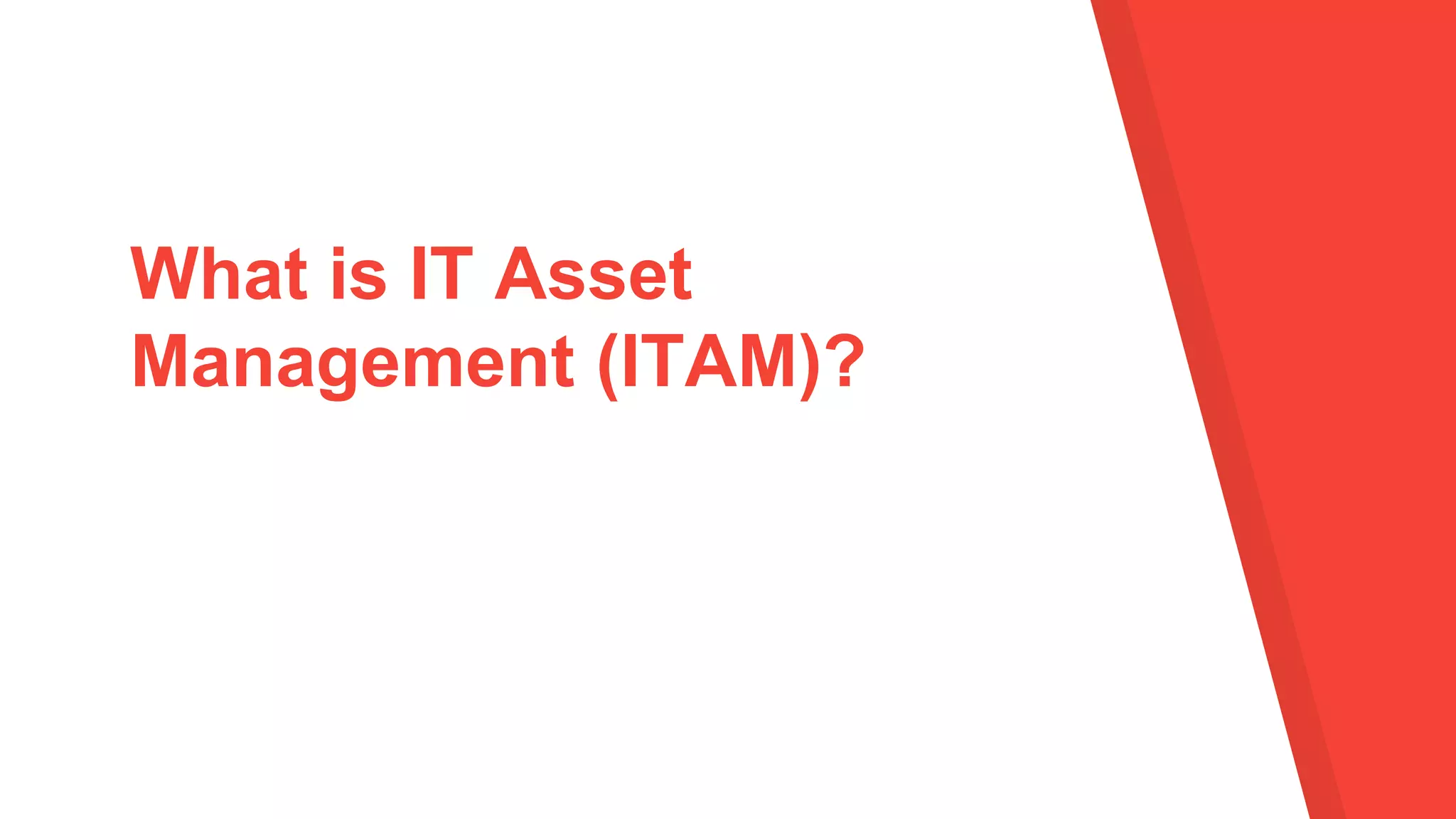 What is IT Asset Management (ITAM)?